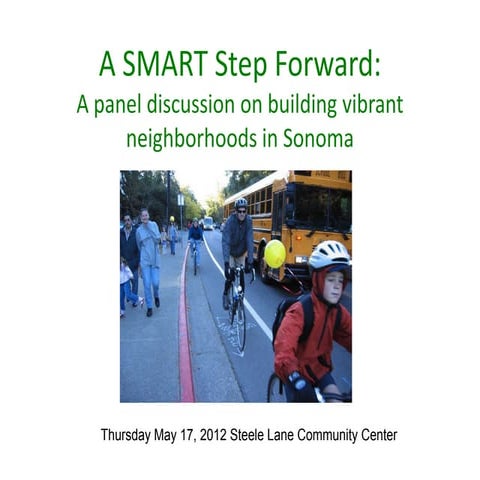 A SMART Step Forward:
A panel discussion on building vibrant neighborhoods in Sonoma

Thursday May 17, 2012 Steele Lane Community Center